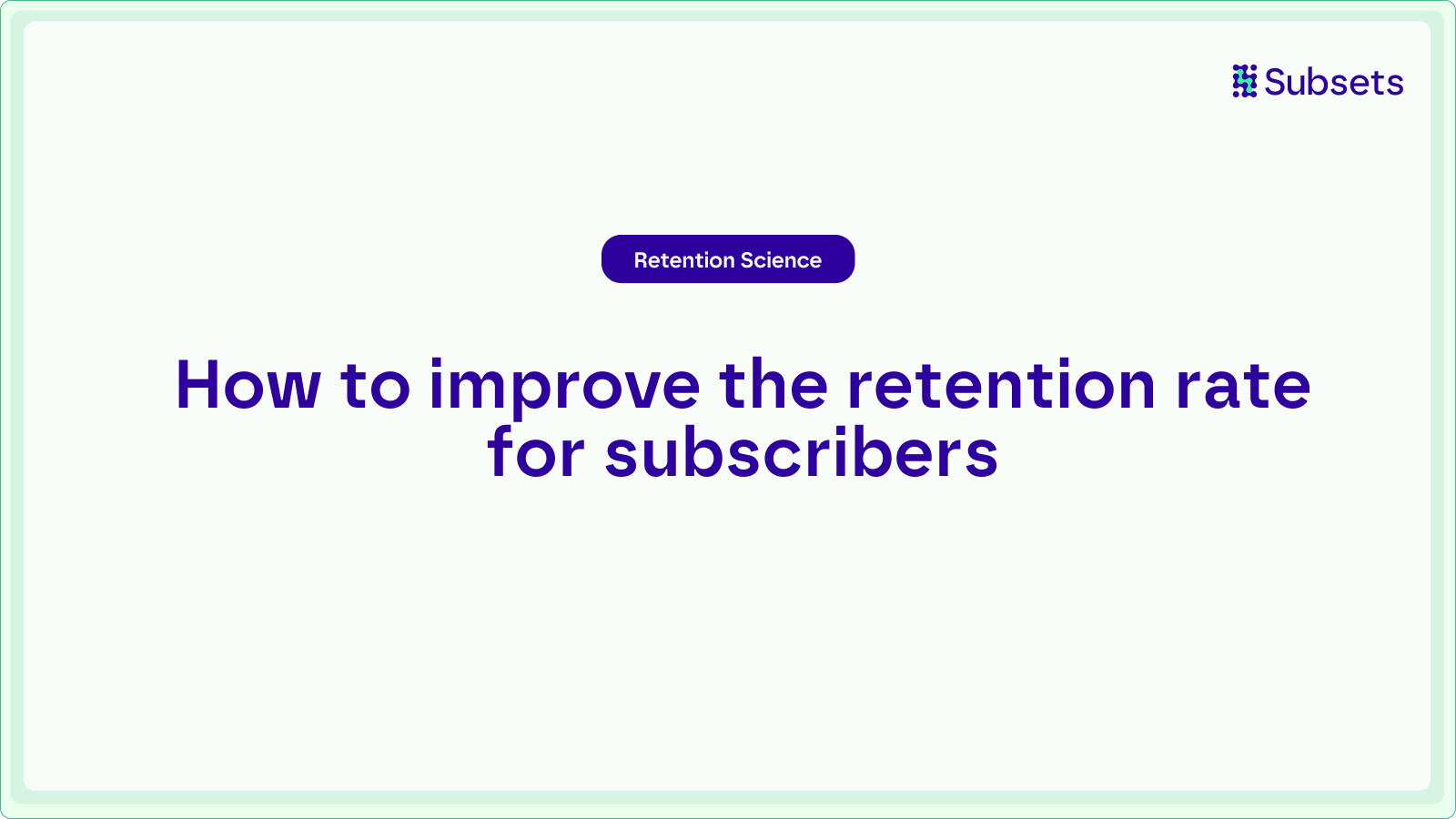 Subsets

Retention Science

How to improve the retention rate for subscribers